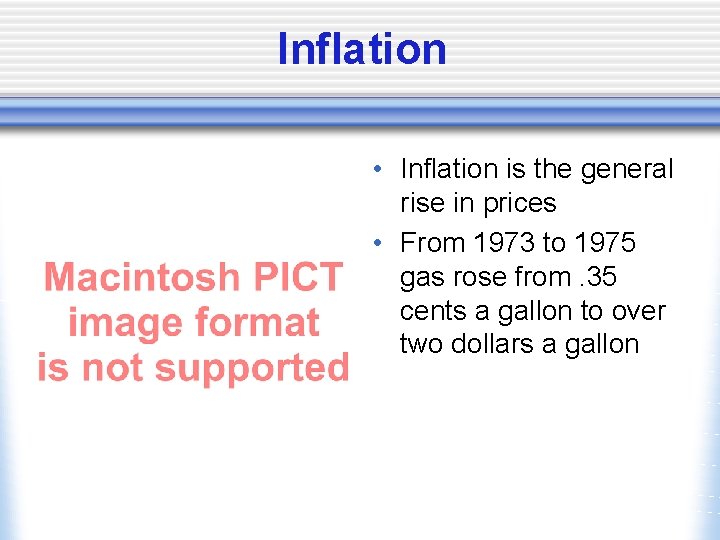 Inflation

Macintosh PICT image format is not supported

• Inflation is the general rise in prices
• From 1973 to 1975 gas rose from .35 cents a gallon to over two dollars a gallon